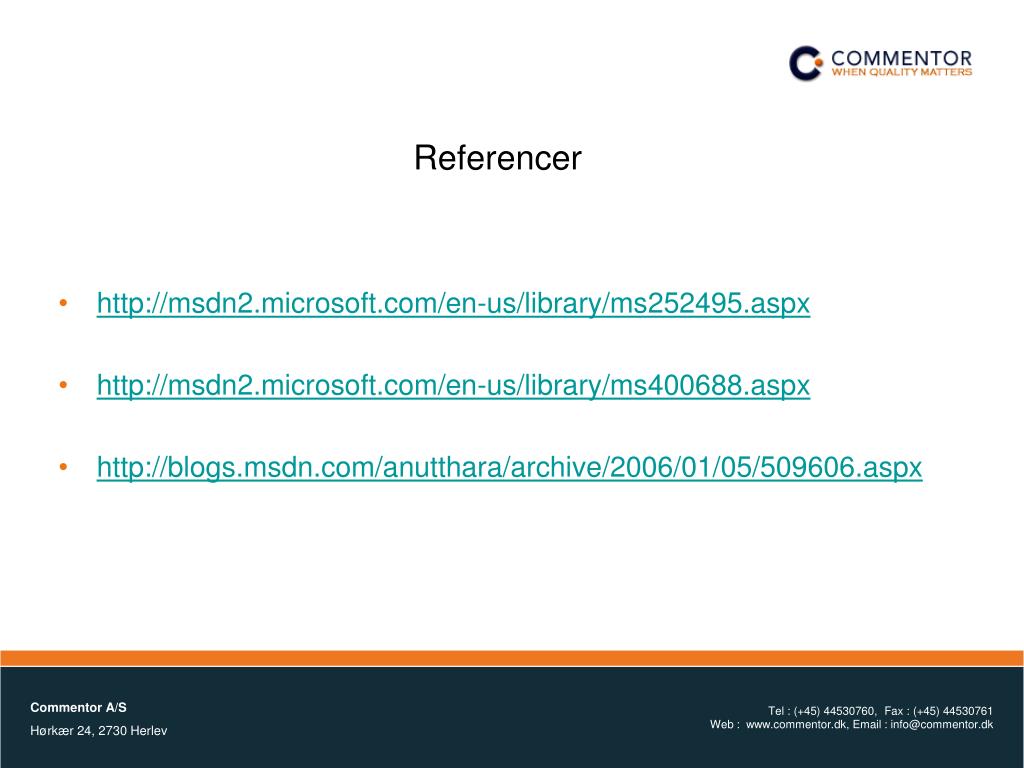 COMMENTOR
WHEN QUALITY MATTERS

Referencer

• http://msdn2.microsoft.com/en-us/library/ms252495.aspx

• http://msdn2.microsoft.com/en-us/library/ms400688.aspx

• http://blogs.msdn.com/anutthara/archive/2006/01/05/509606.aspx

Commentor A/S
Hørkær 24, 2730 Herlev

Tel : (+45) 44530760, Fax : (+45) 44530761
Web : www.commentor.dk, Email : info@commentor.dk